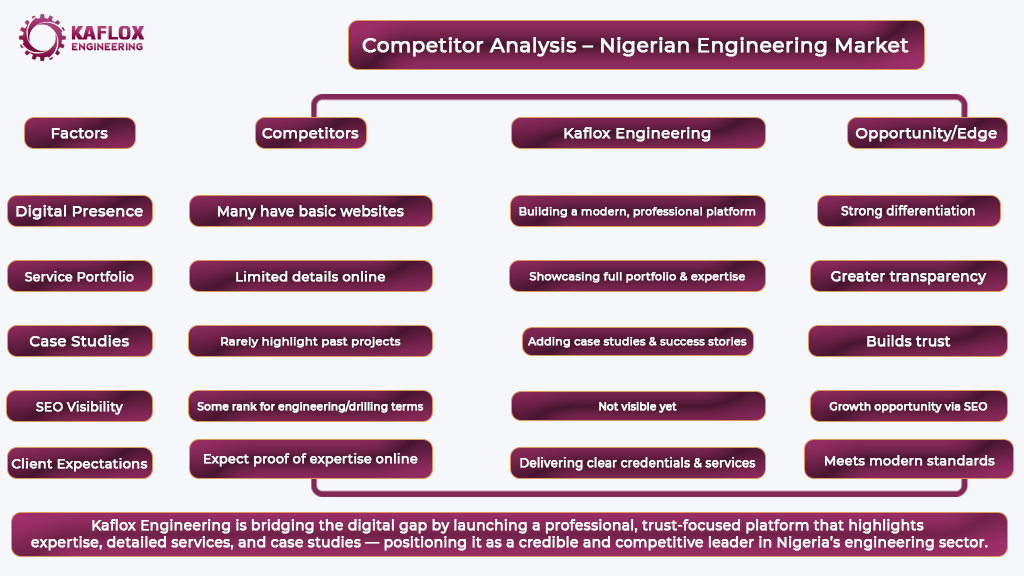 KAFLOX ENGINEERING

Competitor Analysis – Nigerian Engineering Market

| Factors | Competitors | Kaflox Engineering | Opportunity/Edge |
|---|---|---|---|
| Digital Presence | Many have basic websites | Building a modern, professional platform | Strong differentiation |
| Service Portfolio | Limited details online | Showcasing full portfolio & expertise | Greater transparency |
| Case Studies | Rarely highlight past projects | Adding case studies & success stories | Builds trust |
| SEO Visibility | Some rank for engineering/drilling terms | Not visible yet | Growth opportunity via SEO |
| Client Expectations | Expect proof of expertise online | Delivering clear credentials & services | Meets modern standards |

Kaflox Engineering is bridging the digital gap by launching a professional, trust-focused platform that highlights expertise, detailed services, and case studies — positioning it as a credible and competitive leader in Nigeria's engineering sector.